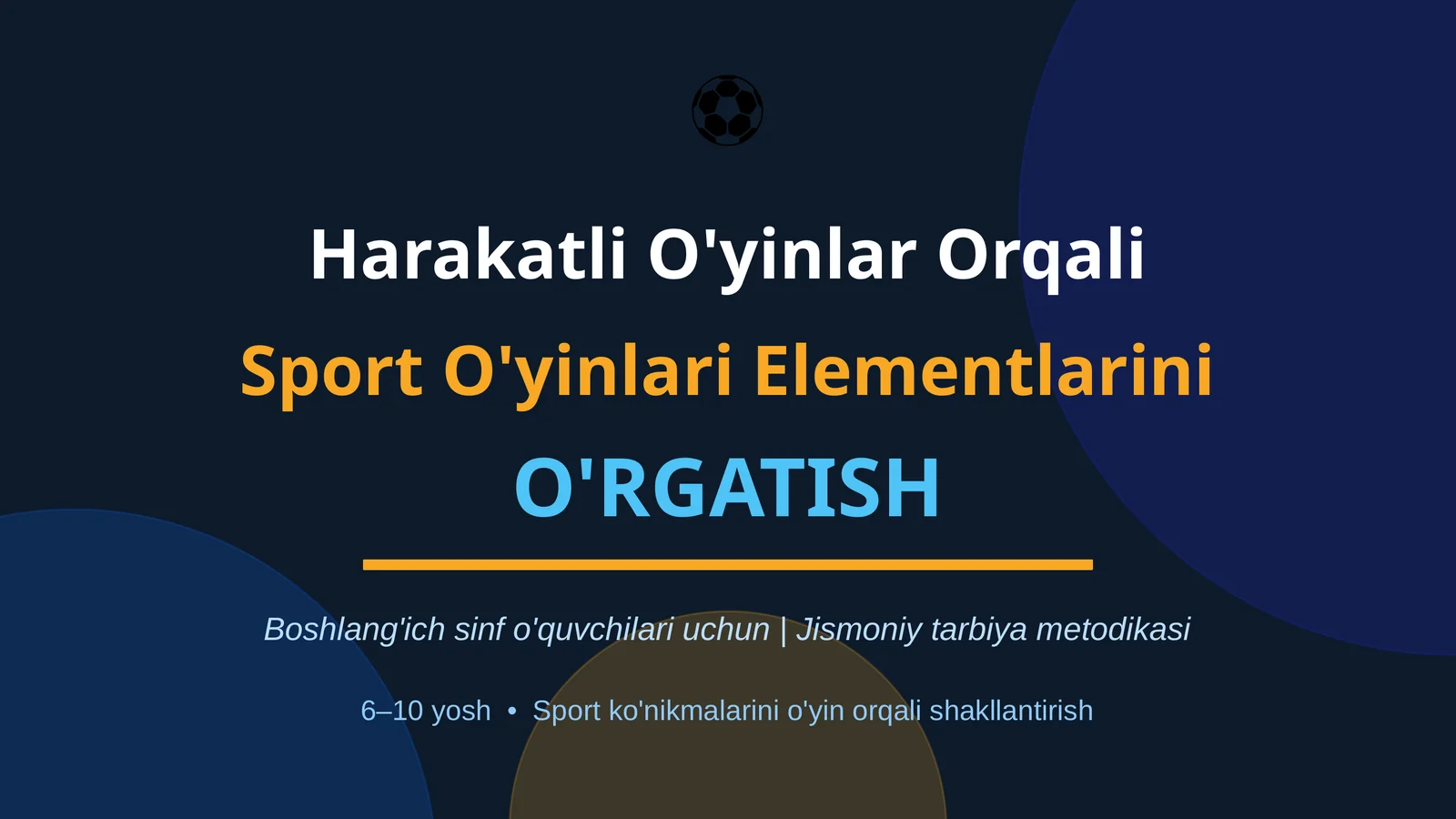 Harakatli O'yinlar Orqali

Sport O'yinlari Elementlarini

O'RGATISH

Boshlang'ich sinf o'quvchilari uchun | Jismoniy tarbiya metodikasi

6–10 yosh • Sport ko'nikmalarini o'yin orqali shakllantirish